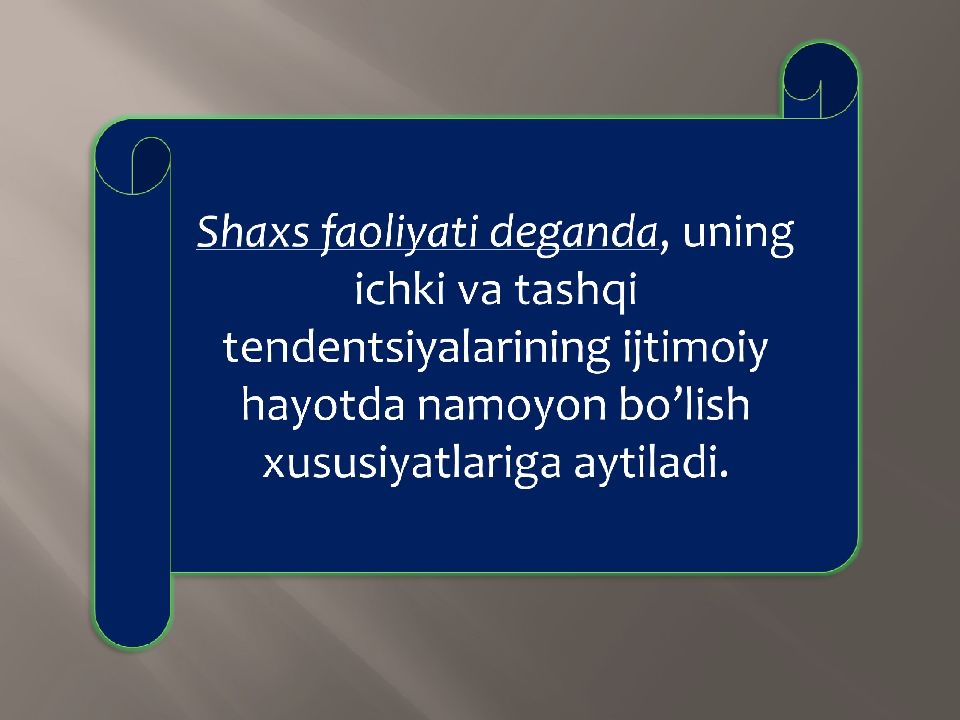 Shaxs faoliyati deganda, uning ichki va tashqi tendentsiyalarining ijtimoiy hayotda namoyon bo’lish xususiyatlariga aytiladi.